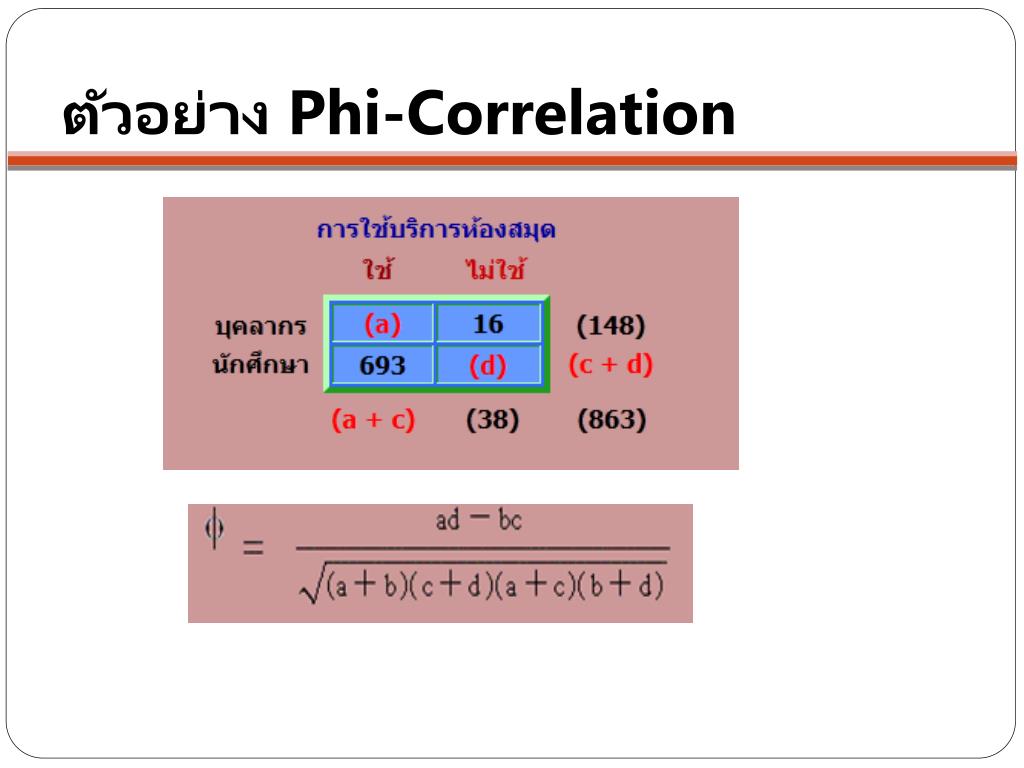 ตัวอย่าง Phi-Correlation

การใช้บริการห้องสมุด

| | ใช้ | ไม่ใช้ | |
|---|---|---|---|
| บุคลากร | (a) | 16 | (148) |
| นักศึกษา | 693 | (d) | (c + d) |
| | (a + c) | (38) | (863) |

$\phi = \frac{ad - bc}{\sqrt{(a+b)(c+d)(a+c)(b+d)}}$